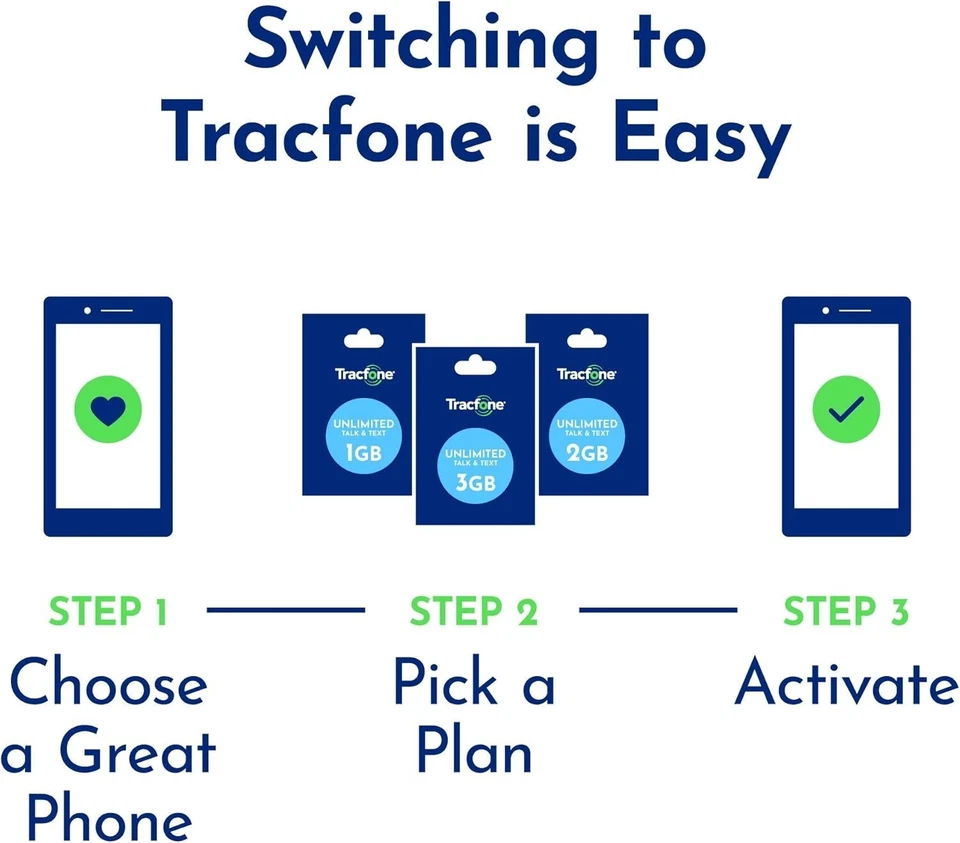 Switching to Tracfone is Easy

Tracfone
UNLIMITED
TALK & TEXT
1GB

Tracfone
UNLIMITED
TALK & TEXT
3GB

Tracfone
UNLIMITED
TALK & TEXT
2GB

STEP 1
Choose a Great Phone

STEP 2
Pick a Plan

STEP 3
Activate